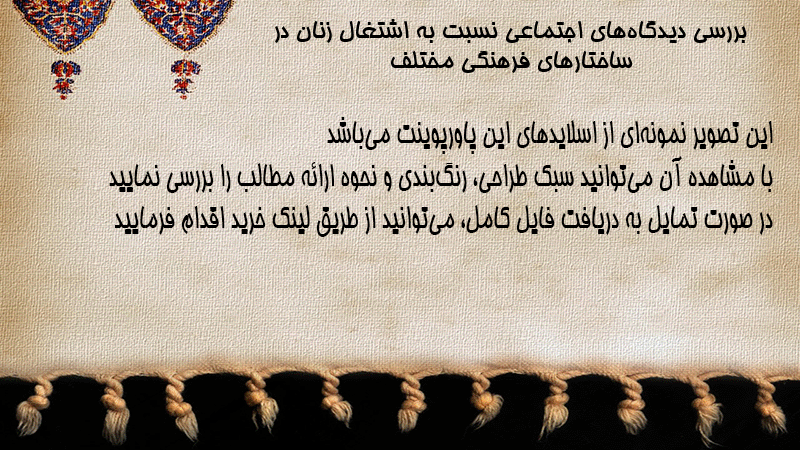 بررسی دیدگاه‌های اجتماعی نسبت به اشتغال زنان در ساختارهای فرهنگی مختلف

این تصویر نمونه‌ای از اسلایدهای این پاورپوینت می‌باشد
با مشاهده آن می‌توانید سبک طراحی، رنگ‌بندی و نحوه ارائه مطالب را بررسی نمایید
در صورت تمایل به دریافت فایل کامل، می‌توانید از طریق لینک خرید اقدام فرمایید